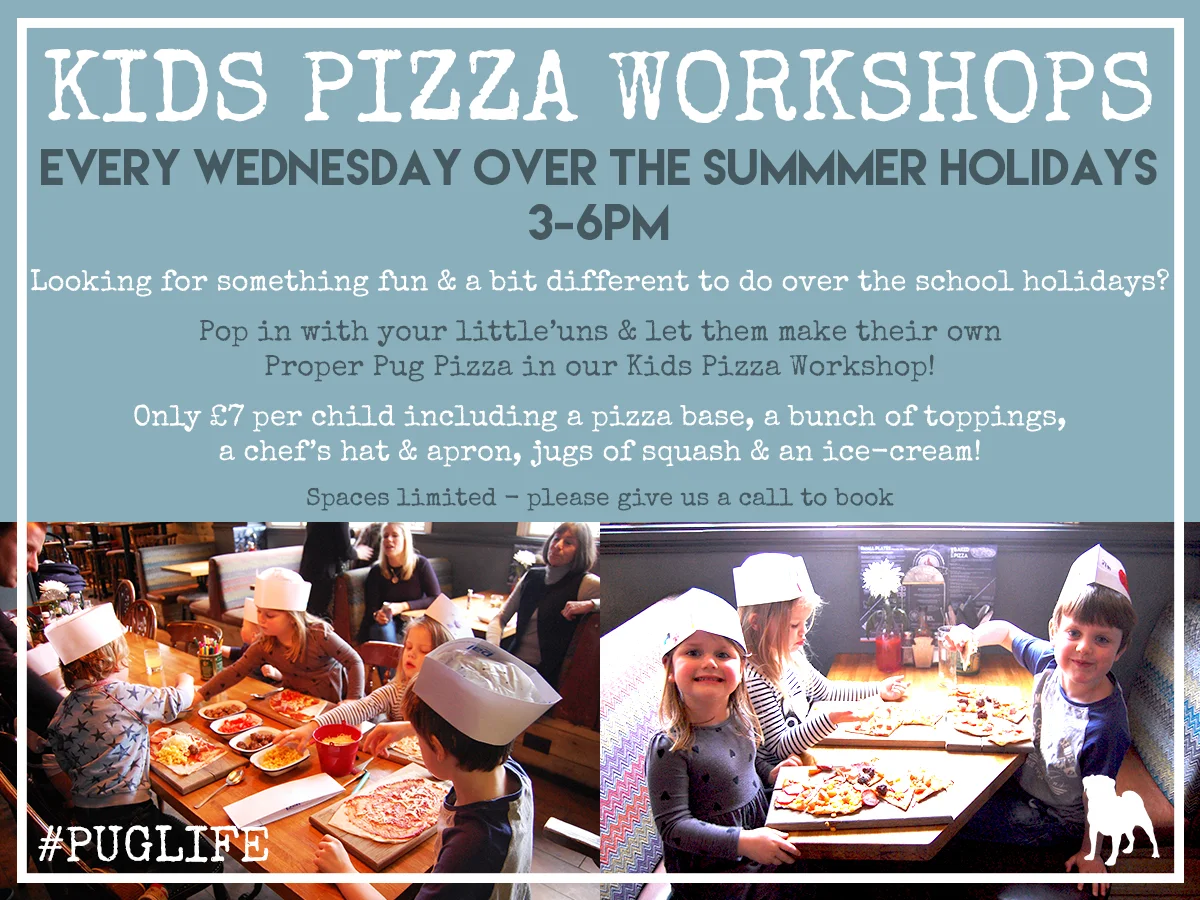 KIDS PIZZA WORKSHOPS

EVERY WEDNESDAY OVER THE SUMMMER HOLIDAYS
3-6PM

Looking for something fun & a bit different to do over the school holidays?

Pop in with your little'uns & let them make their own Proper Pug Pizza in our Kids Pizza Workshop!

Only £7 per child including a pizza base, a bunch of toppings, a chef's hat & apron, jugs of squash & an ice-cream!

Spaces limited - please give us a call to book

#PUGLIFE